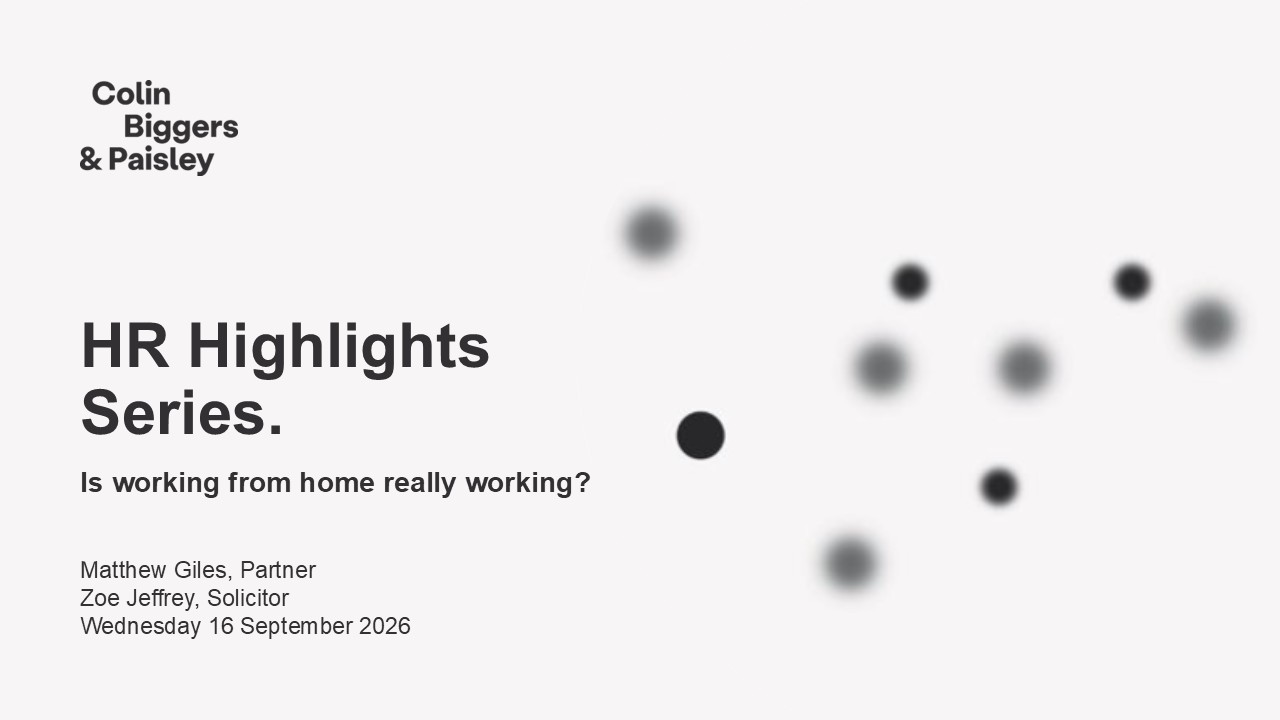 Colin
Biggers
& Paisley

HR Highlights Series.

Is working from home really working?

Matthew Giles, Partner
Zoe Jeffrey, Solicitor
Wednesday 16 September 2026